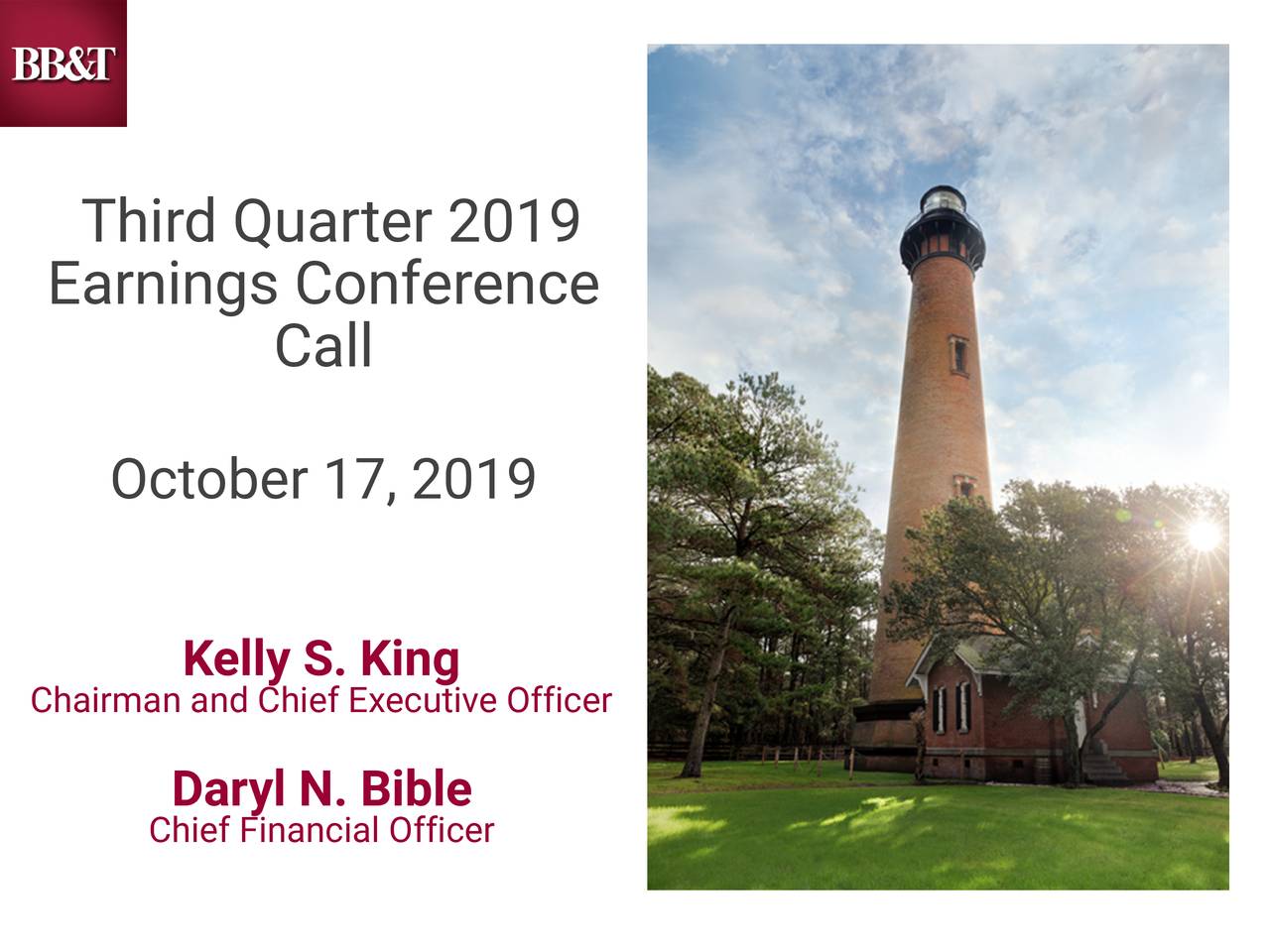 BB&T

Third Quarter 2019 Earnings Conference Call

October 17, 2019

Kelly S. King
Chairman and Chief Executive Officer

Daryl N. Bible
Chief Financial Officer